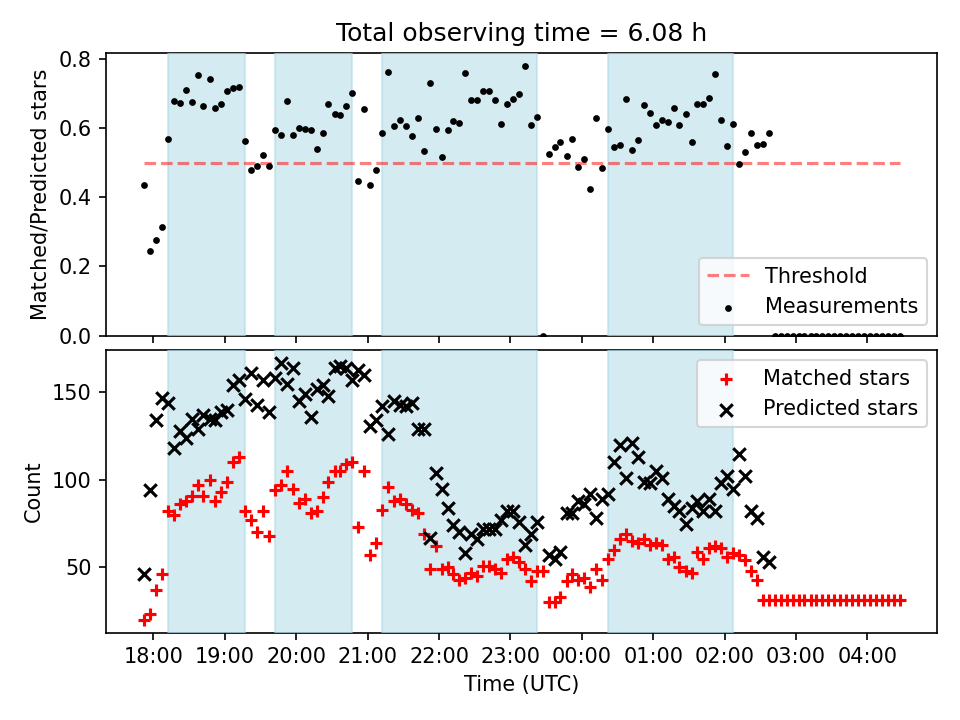 Total observing time = 6.08 h

Matched/Predicted stars

0.8
0.6
0.4
0.2
0.0

Threshold
Measurements

Count

150
100
50

Matched stars
Predicted stars

18:00 19:00 20:00 21:00 22:00 23:00 00:00 01:00 02:00 03:00 04:00

Time (UTC)